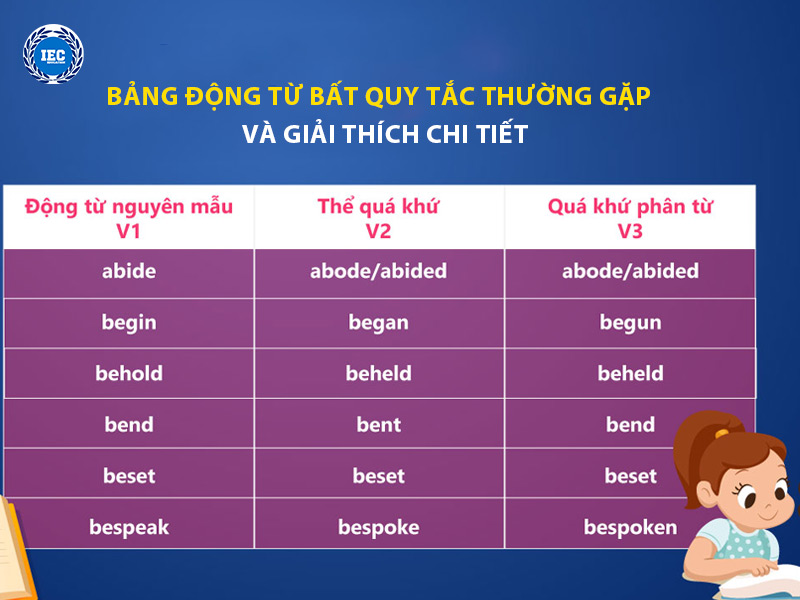 IEC

BẢNG ĐỘNG TỪ BẤT QUY TẮC THƯỜNG GẶP
VÀ GIẢI THÍCH CHI TIẾT

| Động từ nguyên mẫu V1 | Thể quá khứ V2 | Quá khứ phân từ V3 |
|---|---|---|
| abide | abode/abided | abode/abided |
| begin | began | begun |
| behold | beheld | beheld |
| bend | bent | bend |
| beset | beset | beset |
| bespeak | bespoke | bespoken |